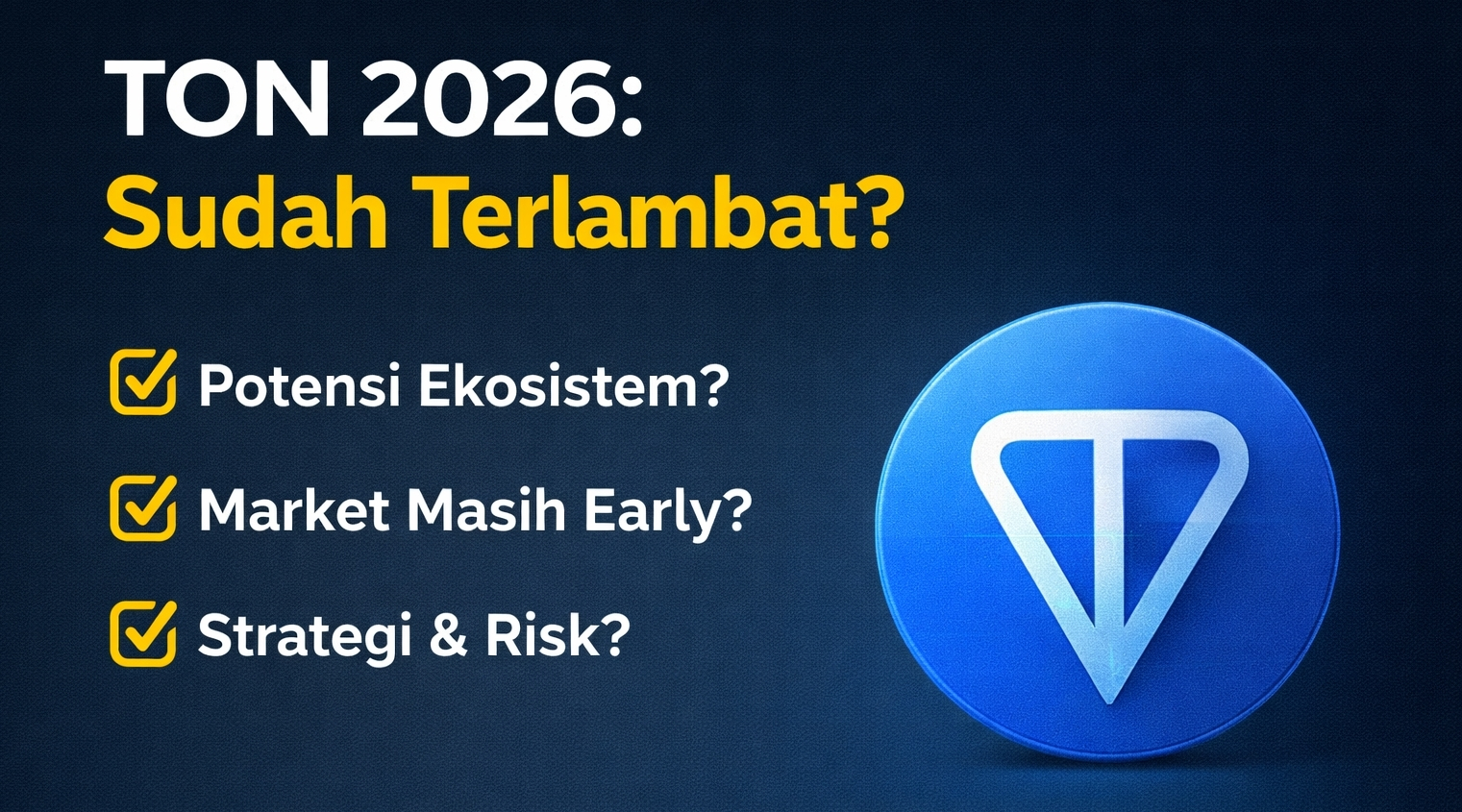 TON 2026:
Sudah Terlambat?

Potensi Ekosistem?

Market Masih Early?

Strategi & Risk?